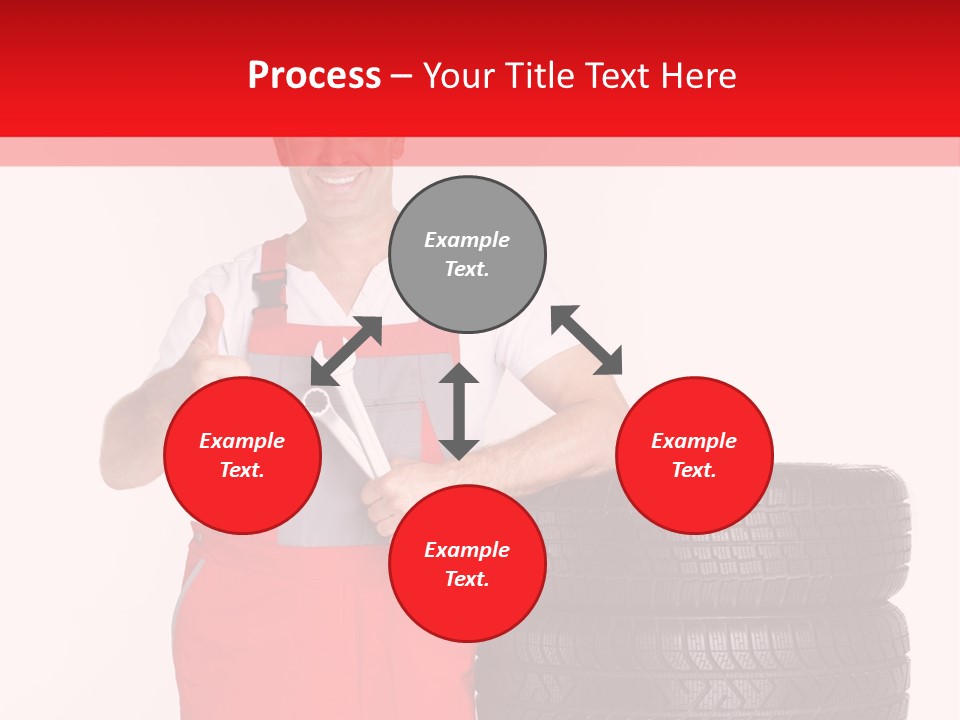 Process – Your Title Text Here

Example Text.

Example Text.

Example Text.

Example Text.